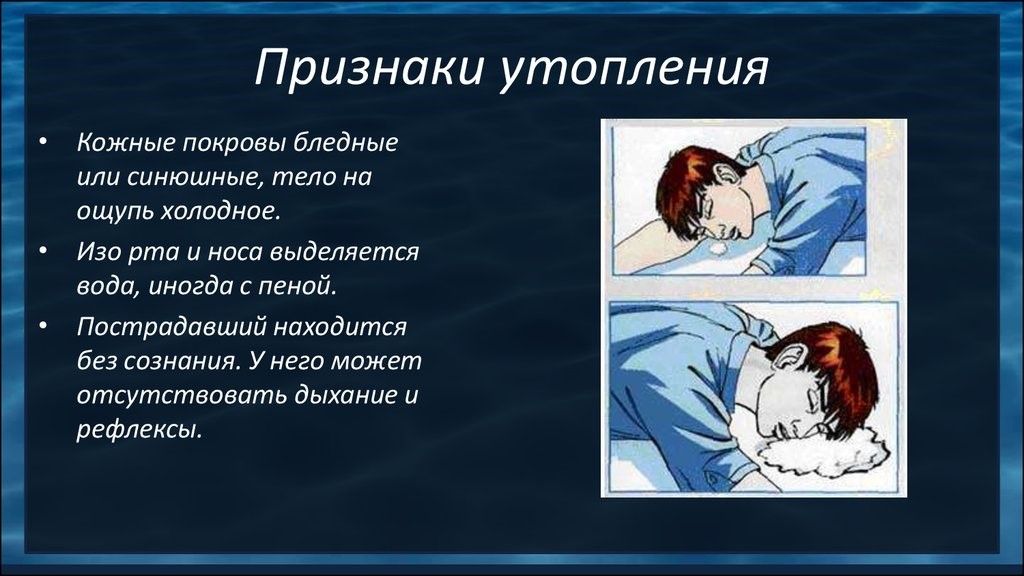 Признаки утопления

• Кожные покровы бледные или синюшные, тело на ощупь холодное.
• Изо рта и носа выделяется вода, иногда с пеной.
• Пострадавший находится без сознания. У него может отсутствовать дыхание и рефлексы.